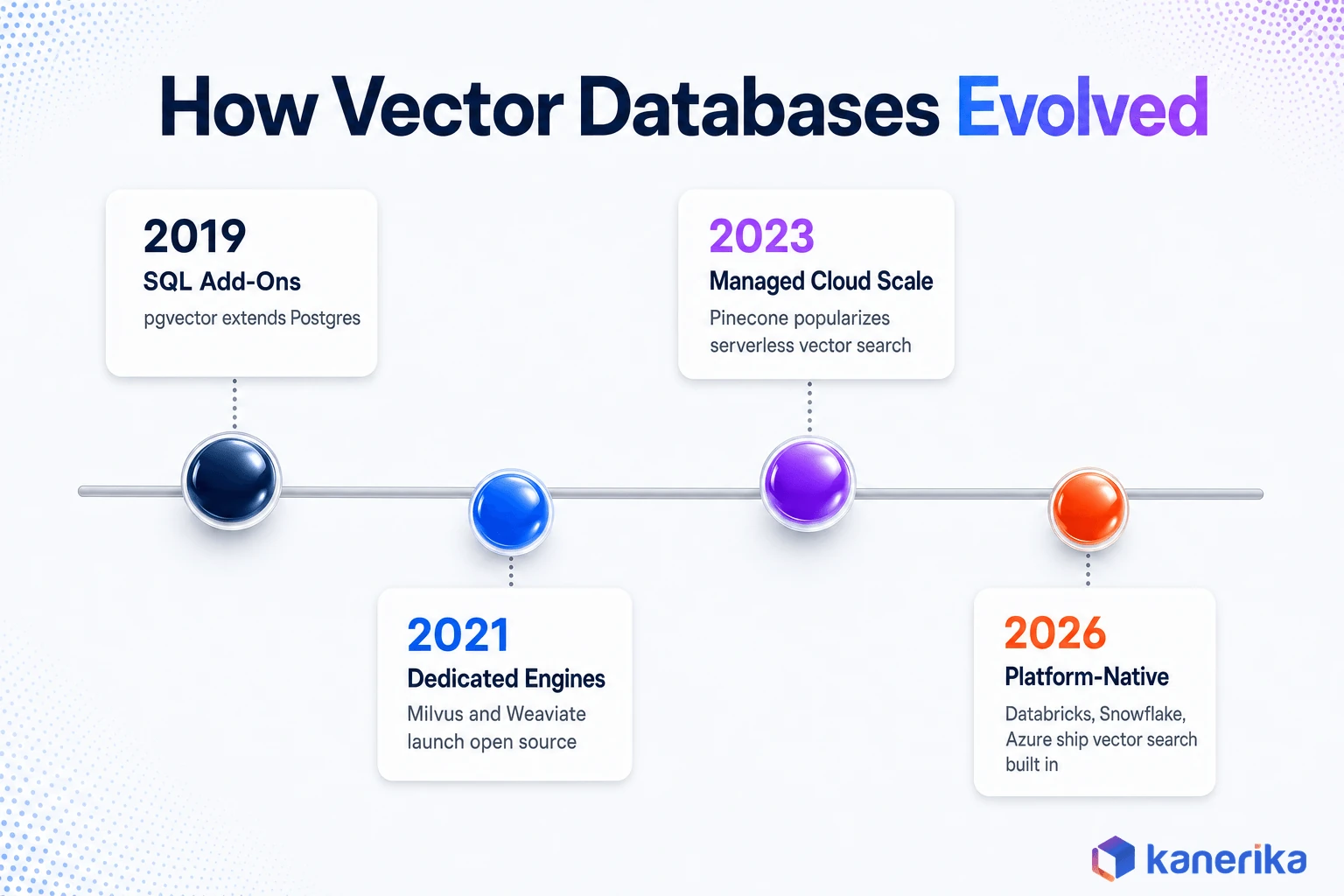 How Vector Databases Evolved

2019
SQL Add-Ons
pgvector extends Postgres

2021
Dedicated Engines
Milvus and Weaviate launch open source

2023
Managed Cloud Scale
Pinecone popularizes serverless vector search

2026
Platform-Native
Databricks, Snowflake, Azure ship vector search built in

kanerika